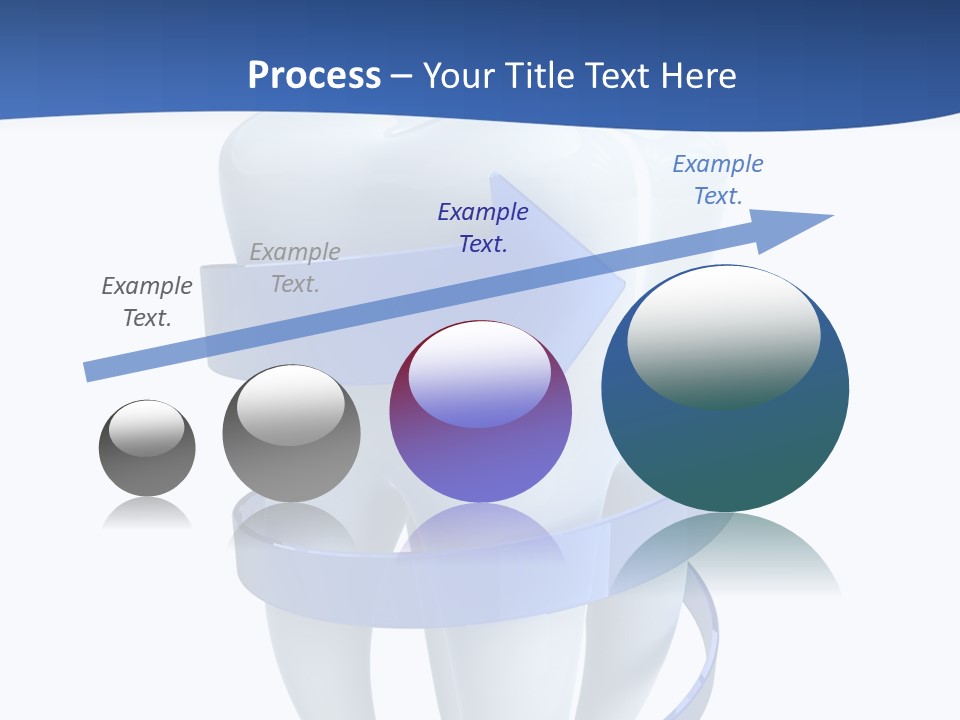 Process – Your Title Text Here

Example Text.

Example Text.

Example Text.

Example Text.